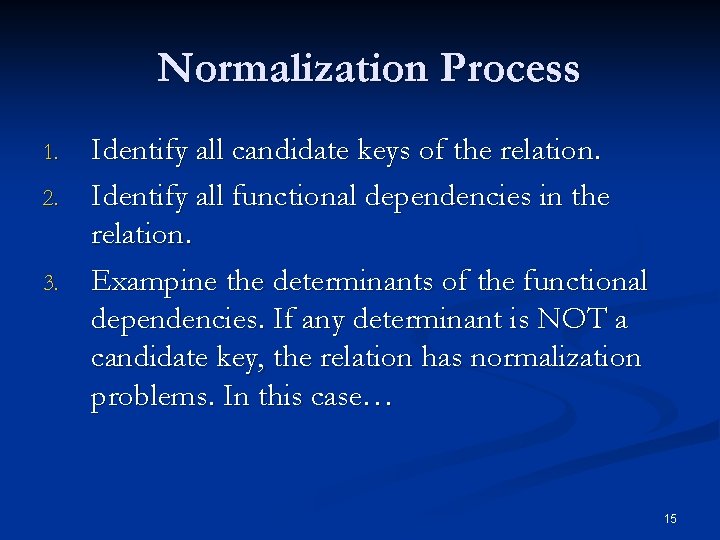 Normalization Process

1. Identify all candidate keys of the relation.
2. Identify all functional dependencies in the relation.
3. Exampine the determinants of the functional dependencies. If any determinant is NOT a candidate key, the relation has normalization problems. In this case…

15